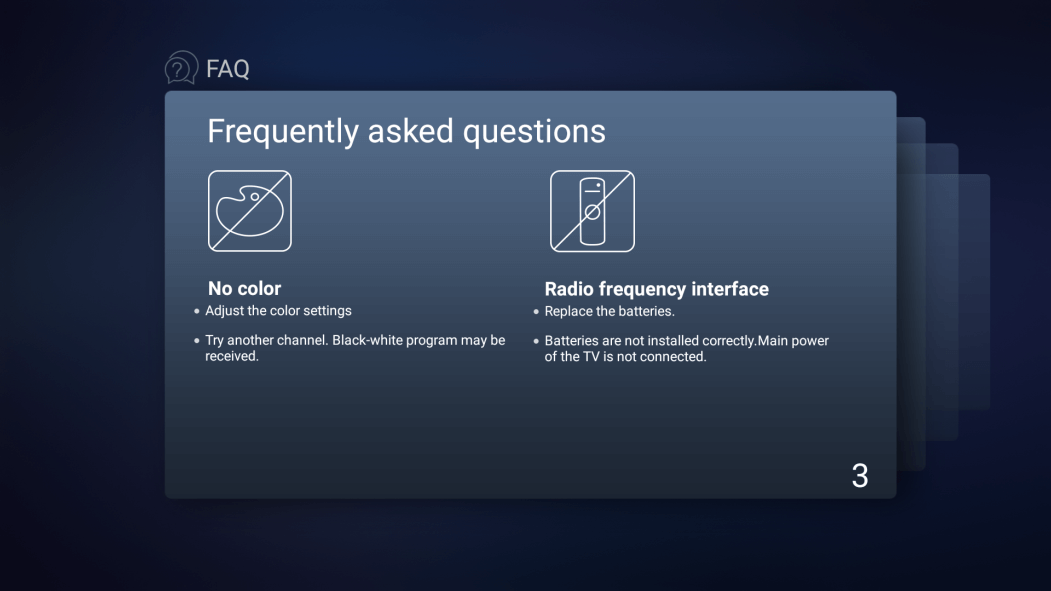 FAQ

Frequently asked questions

No color
• Adjust the color settings

• Try another channel. Black-white program may be received.

Radio frequency interface
• Replace the batteries.

• Batteries are not installed correctly.Main power of the TV is not connected.

3